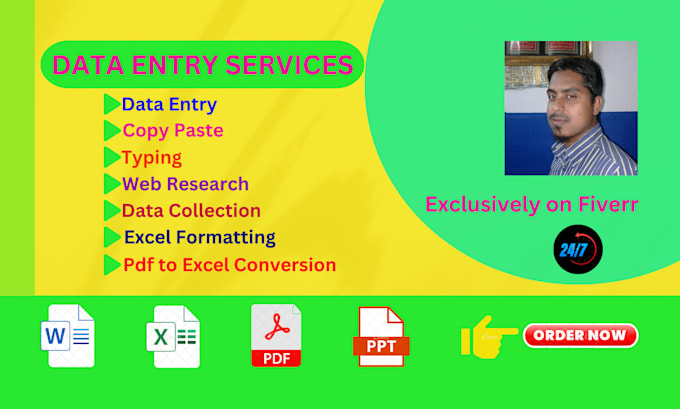 DATA ENTRY SERVICES
Data Entry
Copy Paste
Typing
Web Research
Data Collection
Excel Formatting
Pdf to Excel Conversion

Exclusively on Fiverr

24/7

W

X

PDF

PPT

ORDER NOW